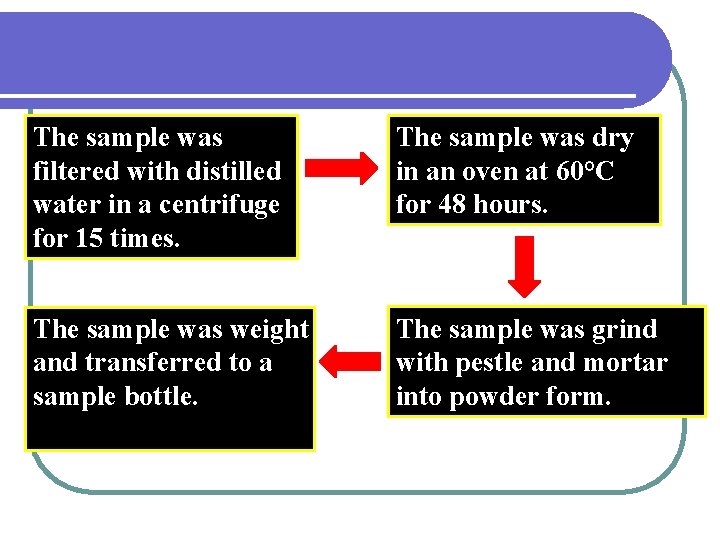 The sample was filtered with distilled water in a centrifuge for 15 times.

The sample was dry in an oven at 60°C for 48 hours.

The sample was grind with pestle and mortar into powder form.

The sample was weight and transferred to a sample bottle.